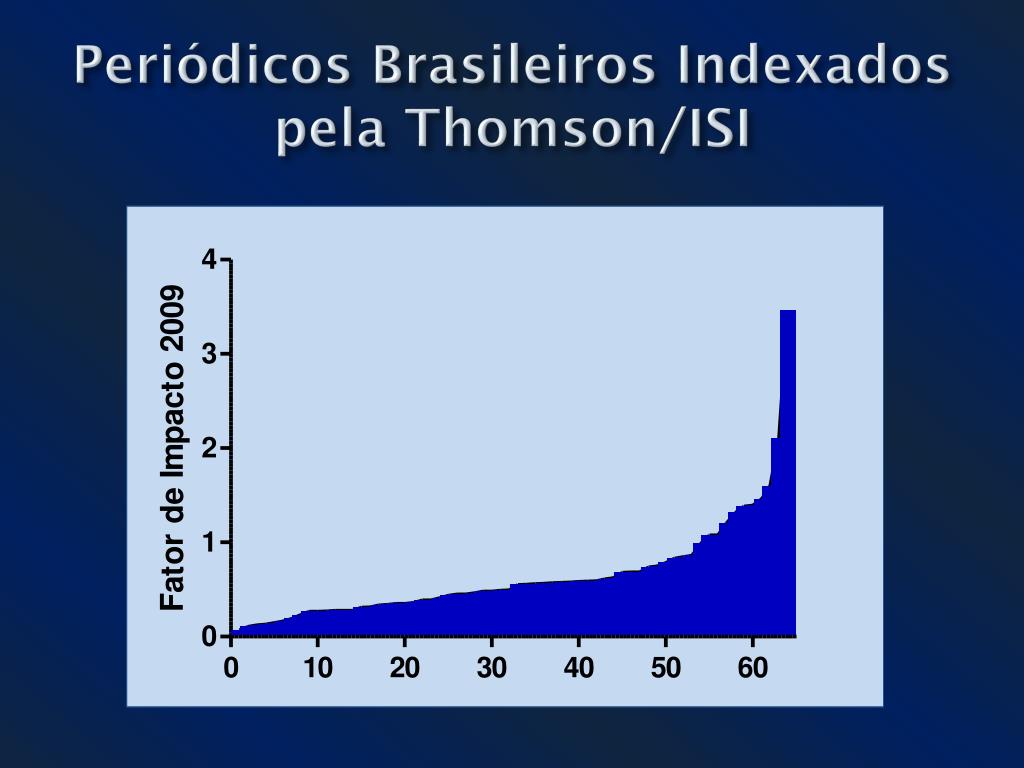 Periódicos Brasileiros Indexados pela Thomson/ISI

Fator de Impacto 2009

4
3
2
1
0

0
10
20
30
40
50
60